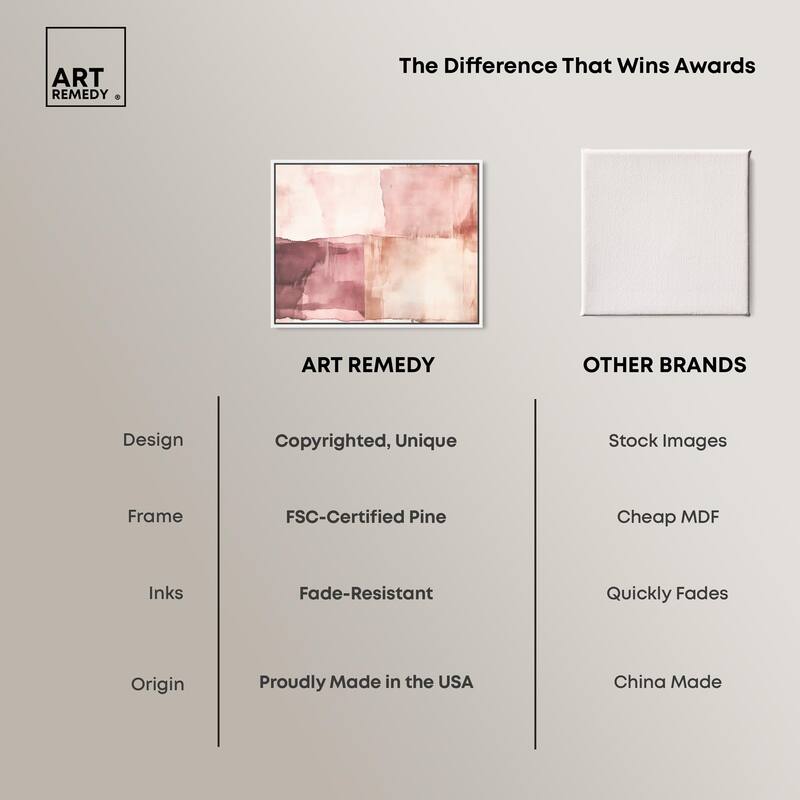 ART REMEDY ®

The Difference That Wins Awards

|  | ART REMEDY | OTHER BRANDS |
|---|---|---|
| Design | Copyrighted, Unique | Stock Images |
| Frame | FSC-Certified Pine | Cheap MDF |
| Inks | Fade-Resistant | Quickly Fades |
| Origin | Proudly Made in the USA | China Made |